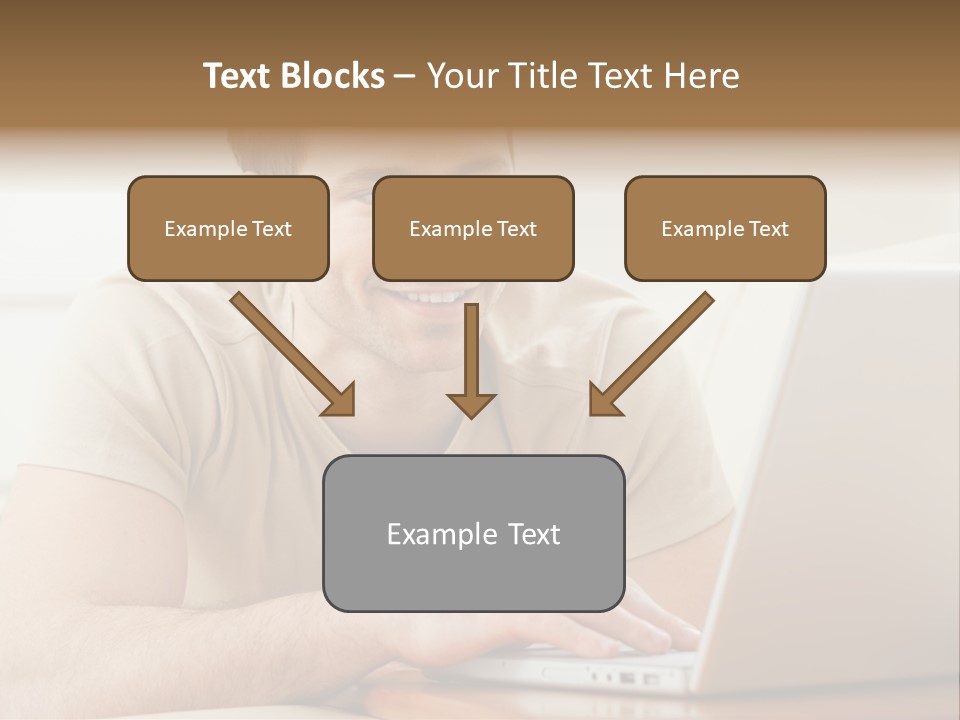 Text Blocks – Your Title Text Here

Example Text

Example Text

Example Text

Example Text